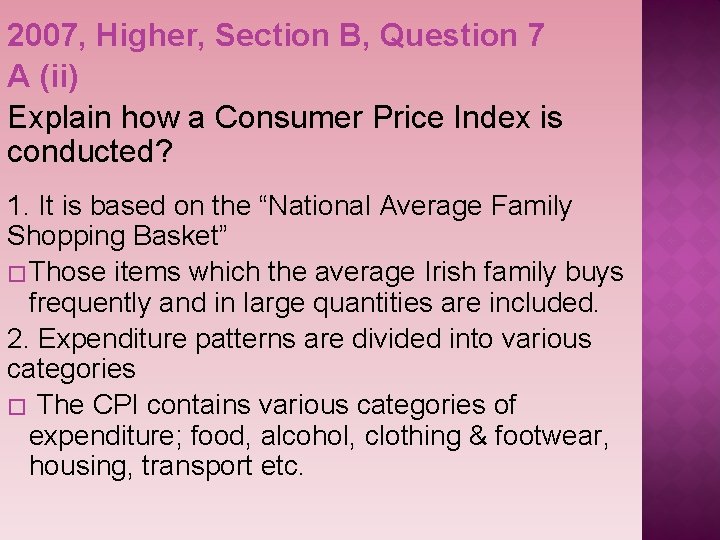 2007, Higher, Section B, Question 7 A (ii)

Explain how a Consumer Price Index is conducted?

1. It is based on the “National Average Family Shopping Basket”

□ Those items which the average Irish family buys frequently and in large quantities are included.

2. Expenditure patterns are divided into various categories

□ The CPI contains various categories of expenditure; food, alcohol, clothing & footwear, housing, transport etc.